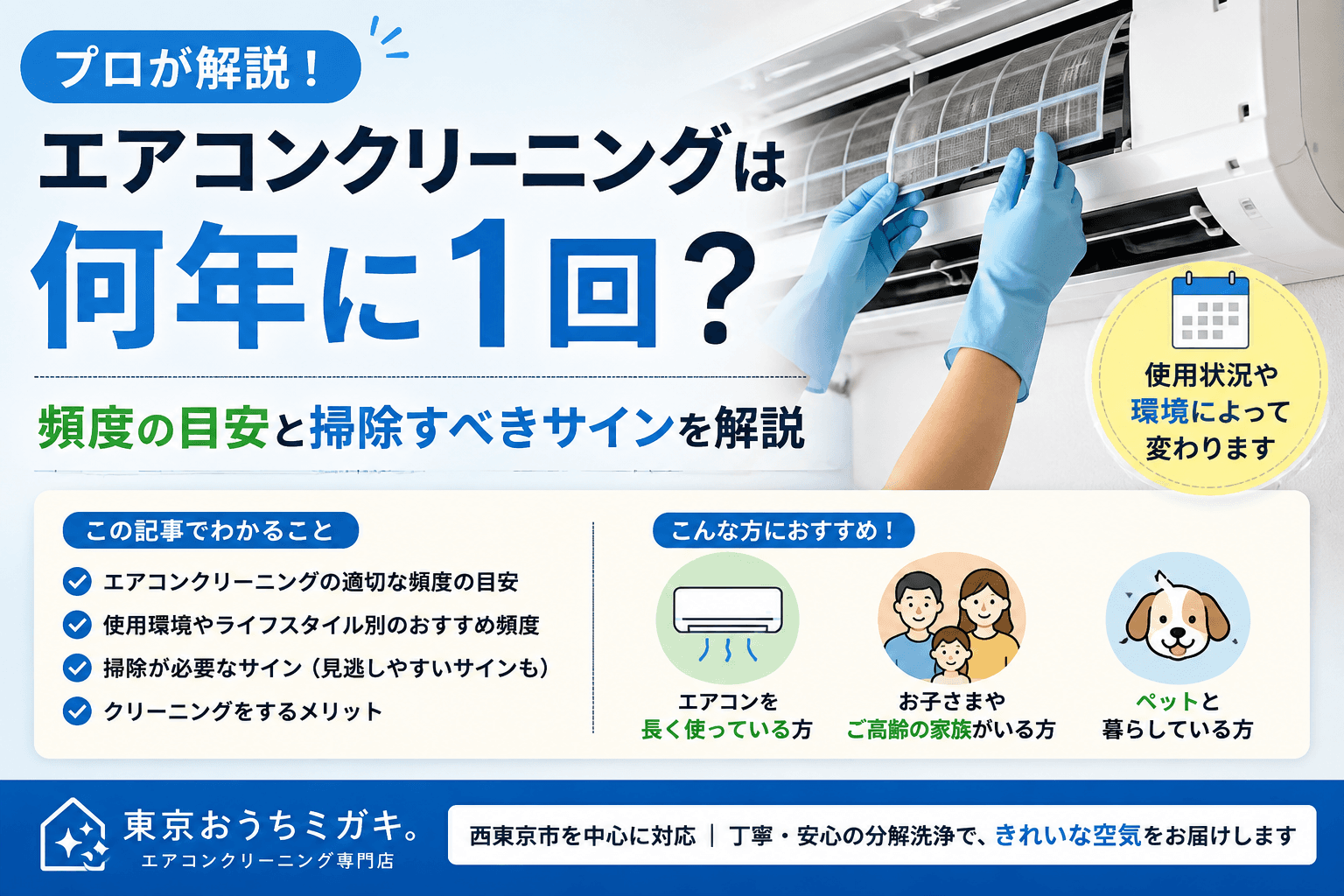 プロが解説！

エアコンクリーニングは

何年に1回？

頻度の目安と掃除すべきサインを解説

使用状況や環境によって変わります

この記事でわかること

エアコンクリーニングの適切な頻度の目安

使用環境やライフスタイル別のおすすめ頻度

掃除が必要なサイン（見逃しやすいサインも）

クリーニングをするメリット

こんな方におすすめ！

エアコンを長く使っている方

お子さまやご高齢の家族がいる方

ペットと暮らしている方

東京おうちミガキ。
エアコンクリーニング専門店

西東京市を中心に対応 ｜ 丁寧・安心の分解洗浄で、きれいな空気をお届けします